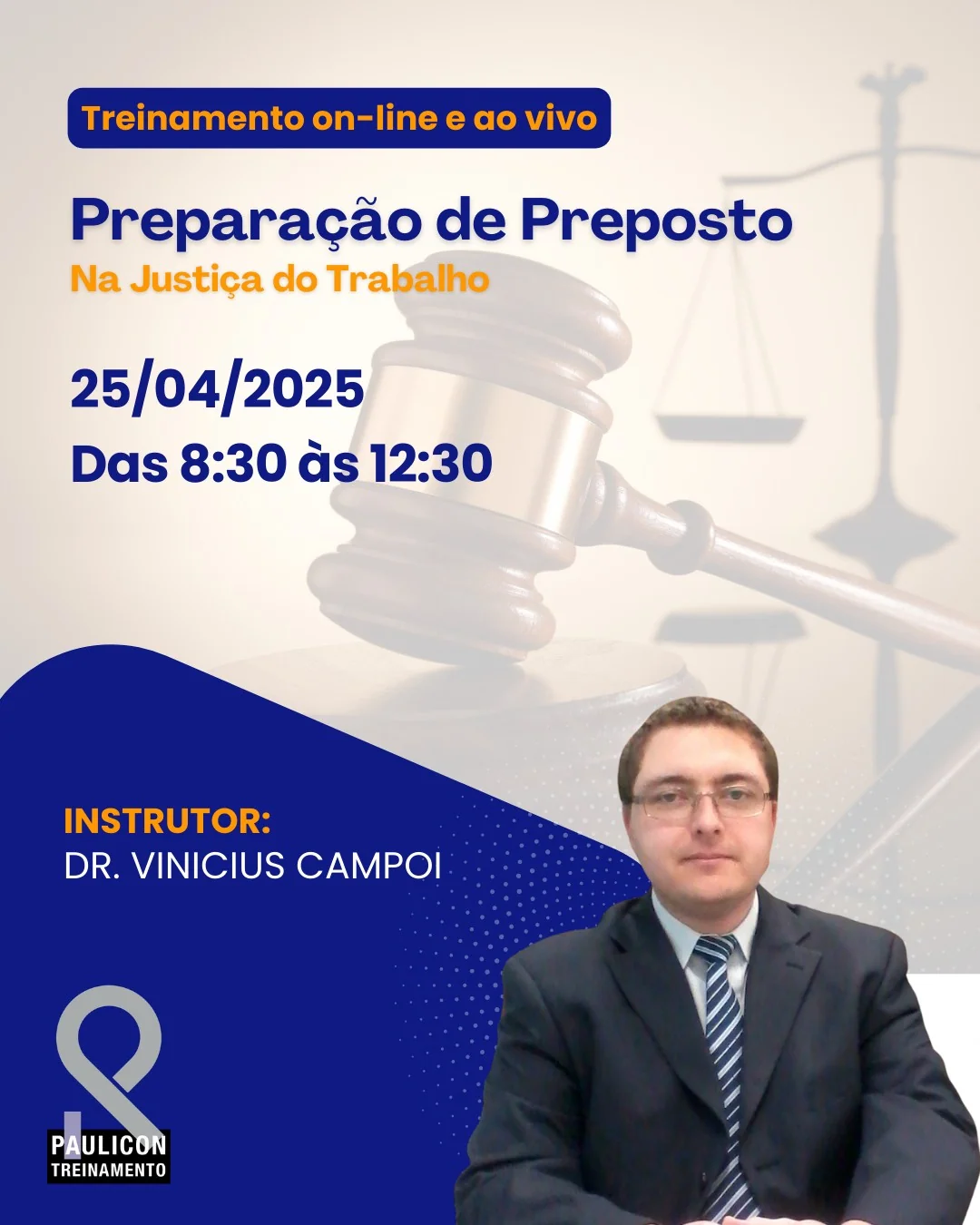 Treinamento on-line e ao vivo

Preparação de Preposto
Na Justiça do Trabalho

25/04/2025
Das 8:30 às 12:30

INSTRUTOR:
DR. VINICIUS CAMPOI

PAULICON
TREINAMENTO